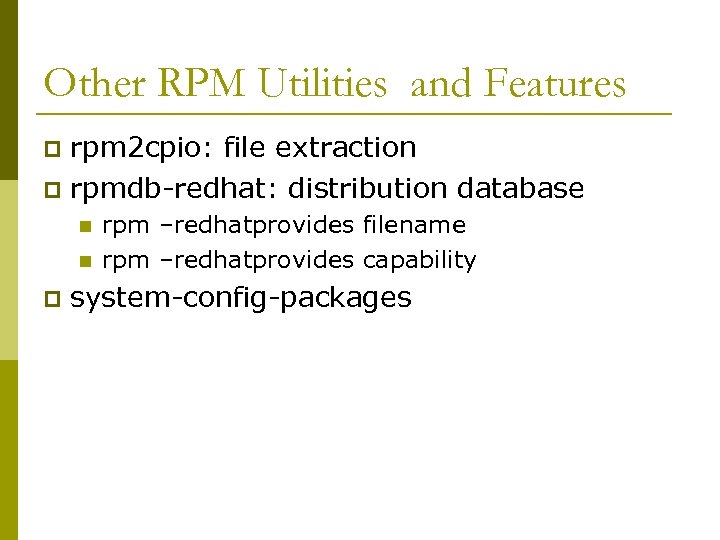 Other RPM Utilities and Features

rpm2cpio: file extraction

rpmdb-redhat: distribution database

rpm –redhatprovides filename

rpm –redhatprovides capability

system-config-packages